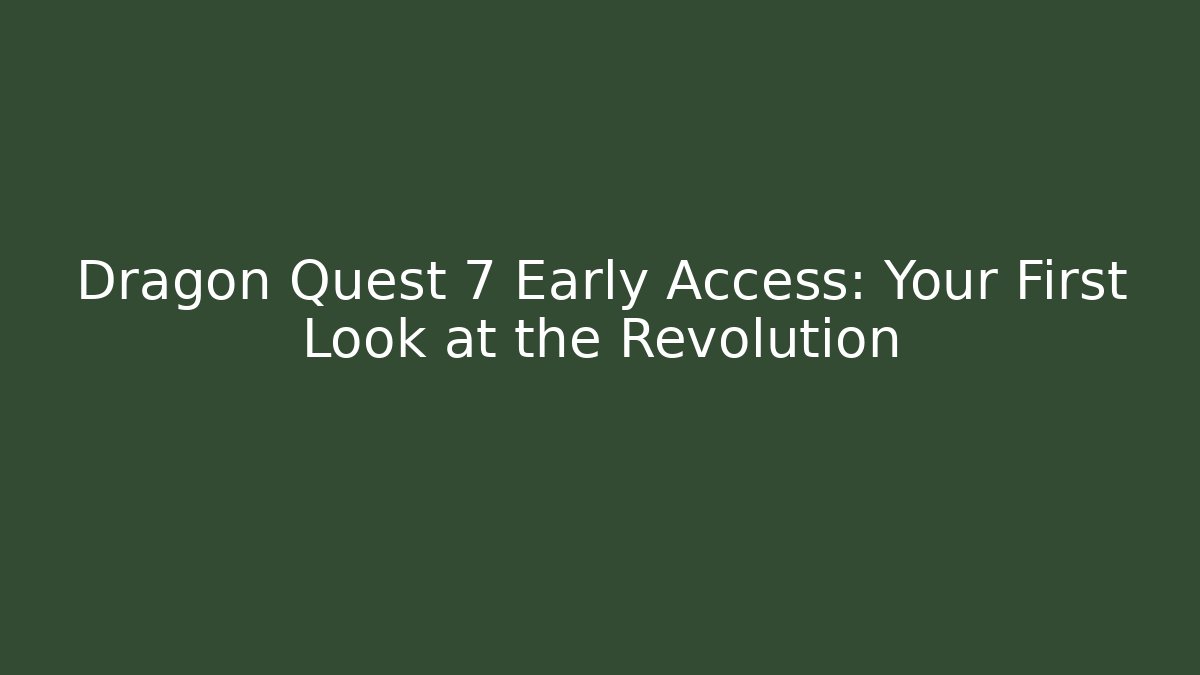 Dragon Quest 7 Early Access: Your First Look at the Revolution